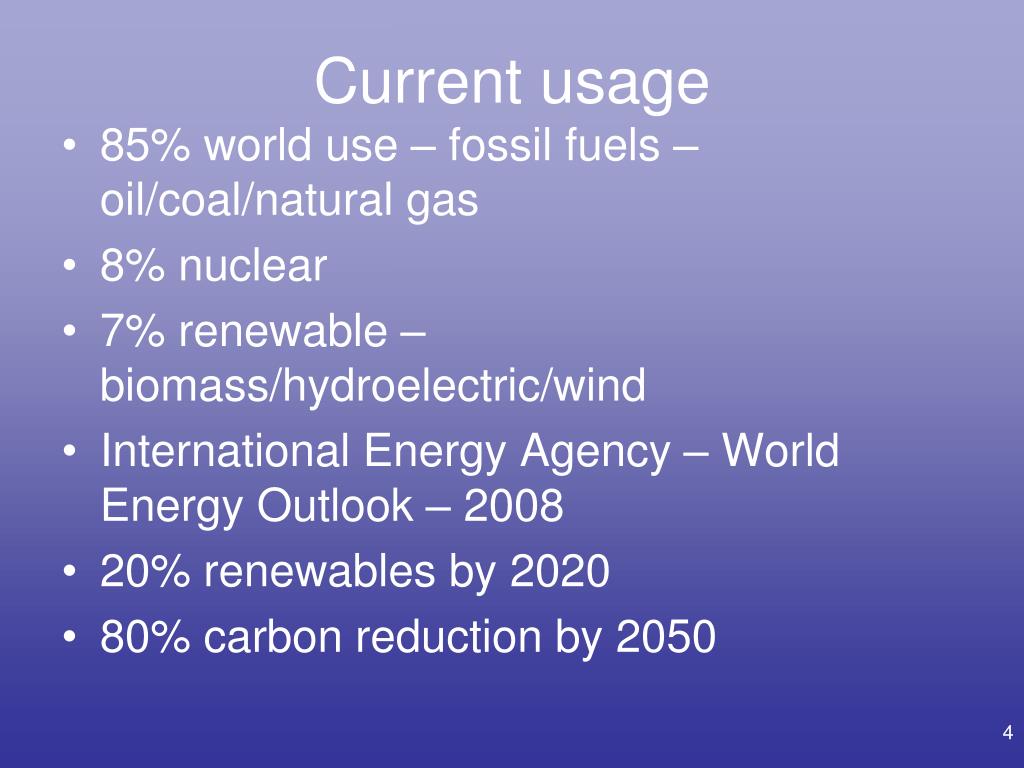 Current usage

• 85% world use – fossil fuels – oil/coal/natural gas
• 8% nuclear
• 7% renewable – biomass/hydroelectric/wind
• International Energy Agency – World Energy Outlook – 2008
• 20% renewables by 2020
• 80% carbon reduction by 2050

4